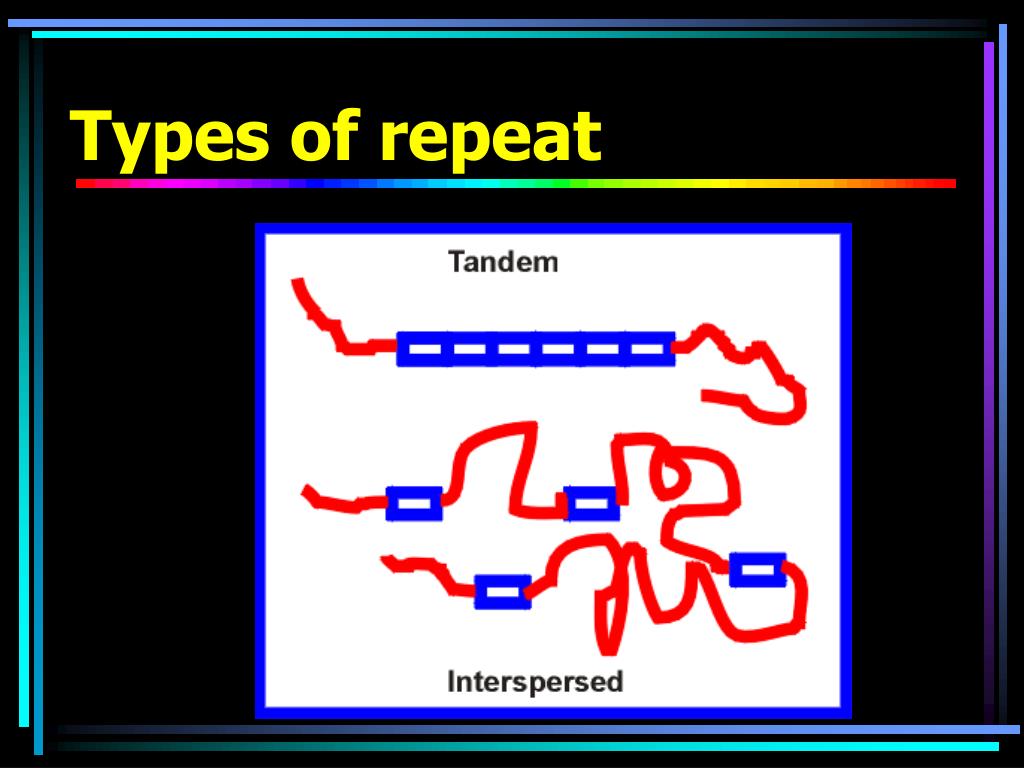 Types of repeat

Tandem

Interspersed